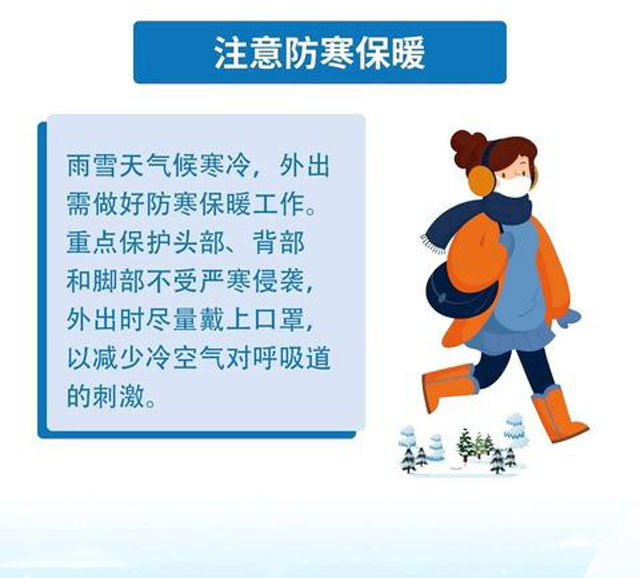 注意防寒保暖

雨雪天气候寒冷，外出需做好防寒保暖工作。重点保护头部、背部和脚部不受严寒侵袭，外出时尽量戴上口罩，以减少冷空气对呼吸道的刺激。